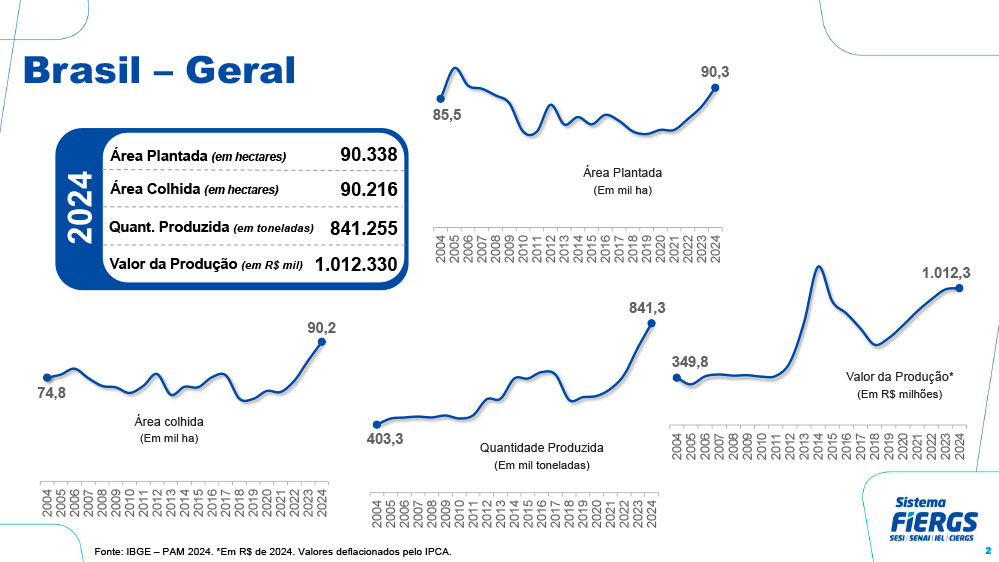 Brasil – Geral

2024

| Área Plantada (em hectares) | 90.338 |
|---|---|
| Área Colhida (em hectares) | 90.216 |
| Quant. Produzida (em toneladas) | 841.255 |
| Valor da Produção (em R$ mil) | 1.012.330 |

85,5
90,3
Área Plantada
(Em mil ha)
2004 2005 2006 2007 2008 2009 2010 2011 2012 2013 2014 2015 2016 2017 2018 2019 2020 2021 2022 2023 2024

74,8
90,2
Área colhida
(Em mil ha)
2004 2005 2006 2007 2008 2009 2010 2011 2012 2013 2014 2015 2016 2017 2018 2019 2020 2021 2022 2023 2024

403,3
841,3
Quantidade Produzida
(Em mil toneladas)
2004 2005 2006 2007 2008 2009 2010 2011 2012 2013 2014 2015 2016 2017 2018 2019 2020 2021 2022 2023 2024

349,8
1.012,3
Valor da Produção*
(Em R$ milhões)
2004 2005 2006 2007 2008 2009 2010 2011 2012 2013 2014 2015 2016 2017 2018 2019 2020 2021 2022 2023 2024

Fonte: IBGE – PAM 2024. *Em R$ de 2024. Valores deflacionados pelo IPCA.

Sistema FIERGS
SESI | SENAI | IEL | CIERGS

2